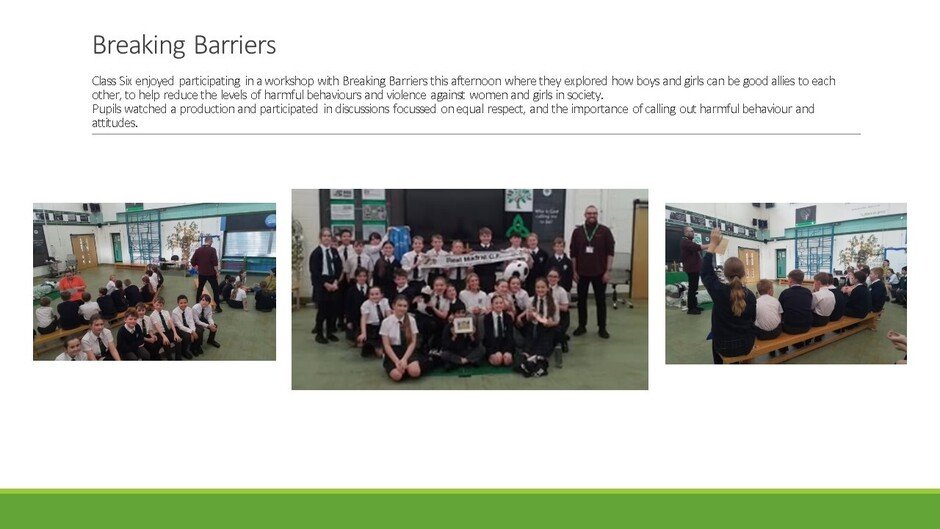 Breaking Barriers

Class Six enjoyed participating in a workshop with Breaking Barriers this afternoon where they explored how boys and girls can be good allies to each other, to help reduce the levels of harmful behaviours and violence against women and girls in society.
Pupils watched a production and participated in discussions focussed on equal respect, and the importance of calling out harmful behaviour and attitudes.

Real Madrid C.F.